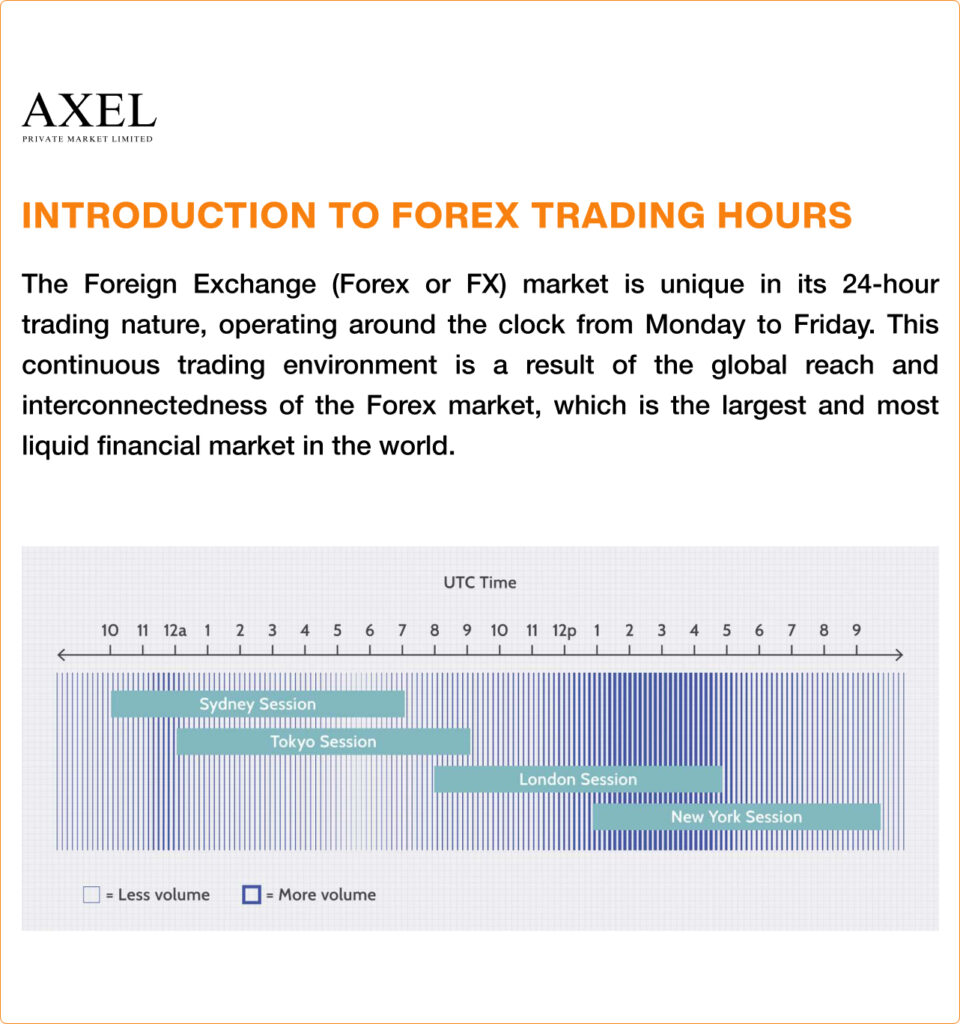 AXEL
PRIVATE MARKET LIMITED

INTRODUCTION TO FOREX TRADING HOURS

The Foreign Exchange (Forex or FX) market is unique in its 24-hour trading nature, operating around the clock from Monday to Friday. This continuous trading environment is a result of the global reach and interconnectedness of the Forex market, which is the largest and most liquid financial market in the world.

UTC Time

10 11 12a 1 2 3 4 5 6 7 8 9 10 11 12p 1 2 3 4 5 6 7 8 9

Sydney Session

Tokyo Session

London Session

New York Session

= Less volume = More volume